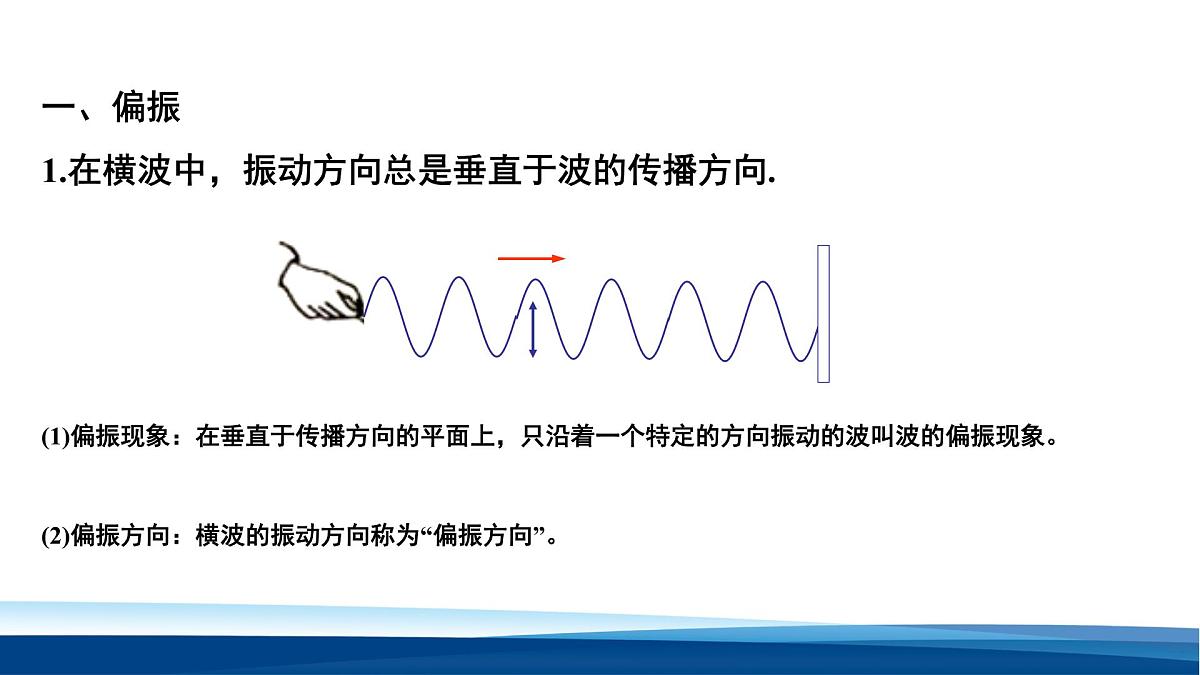 一、偏振

1.在横波中，振动方向总是垂直于波的传播方向.

(1)偏振现象：在垂直于传播方向的平面上，只沿着一个特定的方向振动的波叫波的偏振现象。

(2)偏振方向：横波的振动方向称为“偏振方向”。